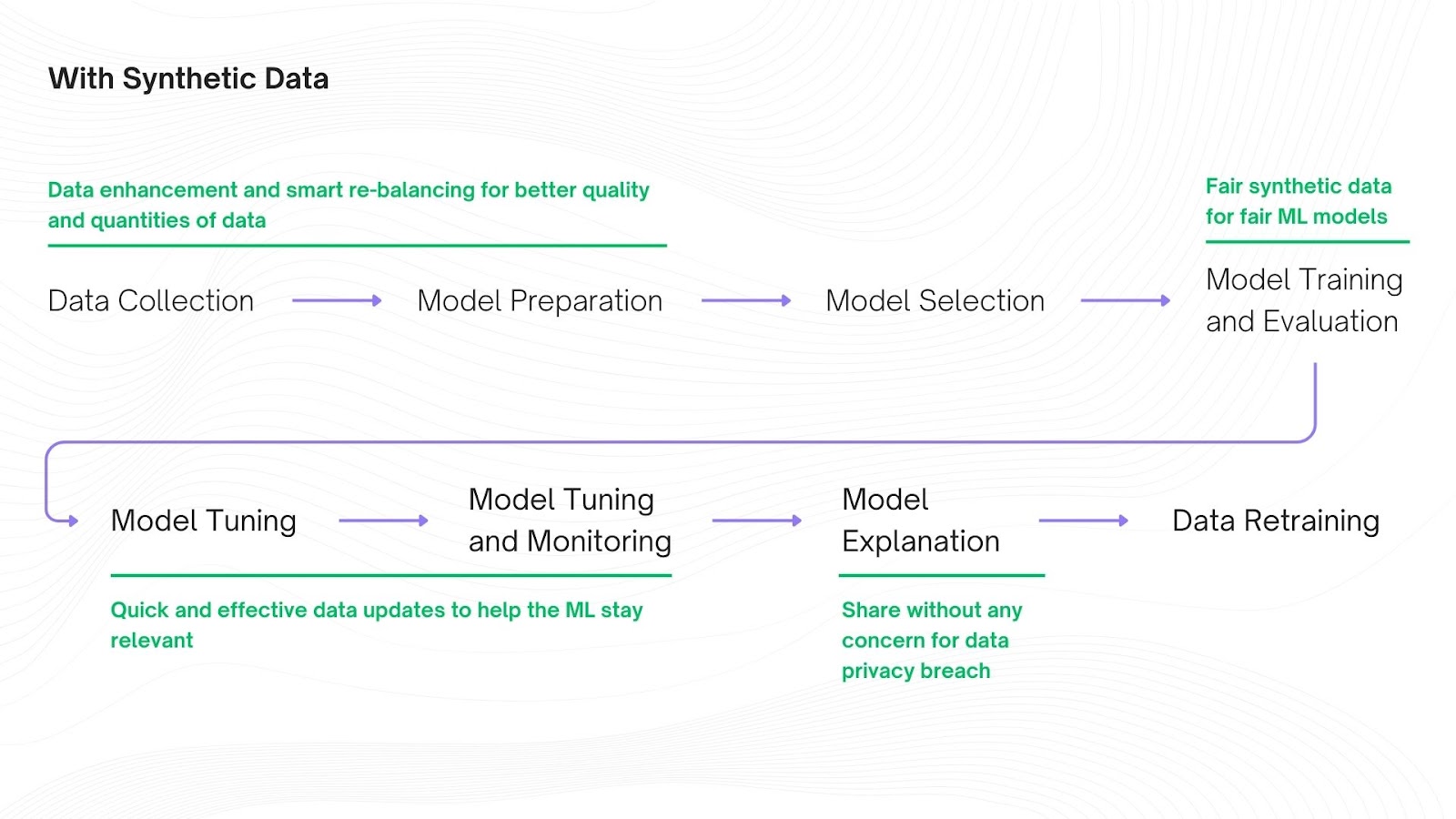 With Synthetic Data

Data enhancement and smart re-balancing for better quality and quantities of data

Fair synthetic data for fair ML models

Data Collection

Model Preparation

Model Selection

Model Training and Evaluation

Model Tuning

Model Tuning and Monitoring

Model Explanation

Data Retraining

Quick and effective data updates to help the ML stay relevant

Share without any concern for data privacy breach